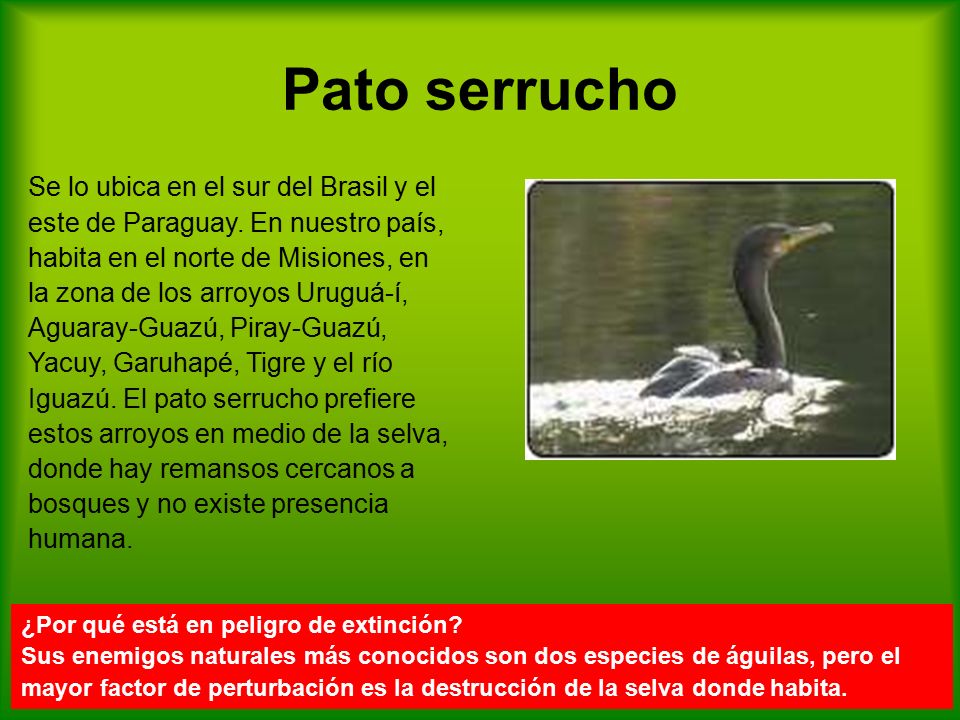 Pato serrucho

Se lo ubica en el sur del Brasil y el este de Paraguay. En nuestro país, habita en el norte de Misiones, en la zona de los arroyos Uruguá-í, Aguaray-Guazú, Piray-Guazú, Yacuy, Garuhapé, Tigre y el río Iguazú. El pato serrucho prefiere estos arroyos en medio de la selva, donde hay remansos cercanos a bosques y no existe presencia humana.

¿Por qué está en peligro de extinción?
Sus enemigos naturales más conocidos son dos especies de águilas, pero el mayor factor de perturbación es la destrucción de la selva donde habita.